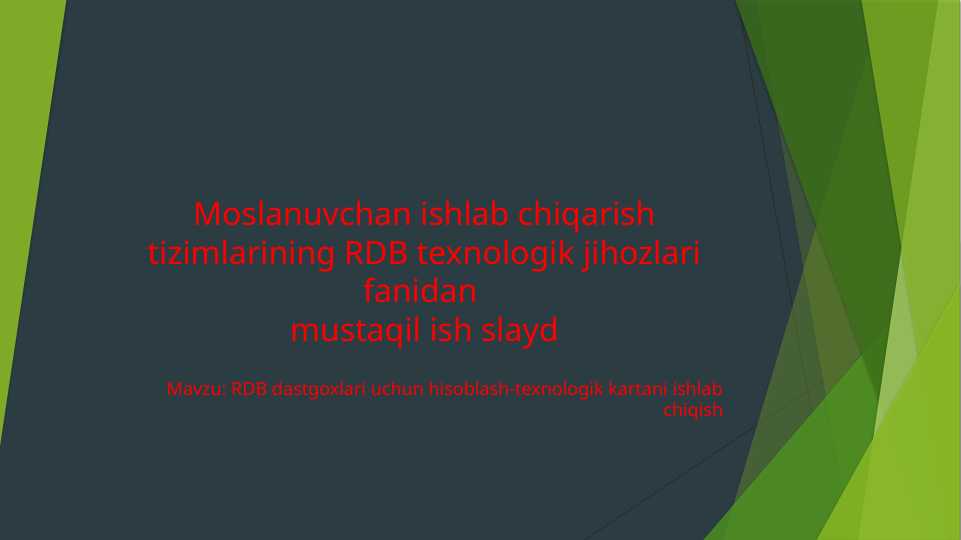 Moslanuvchan ishlab chiqarish tizimlarining RDB texnologik jihozlari fanidan
mustaqil ish slayd

Mavzu: RDB dastgoxlari uchun hisoblash-texnologik kartani ishlab chiqish